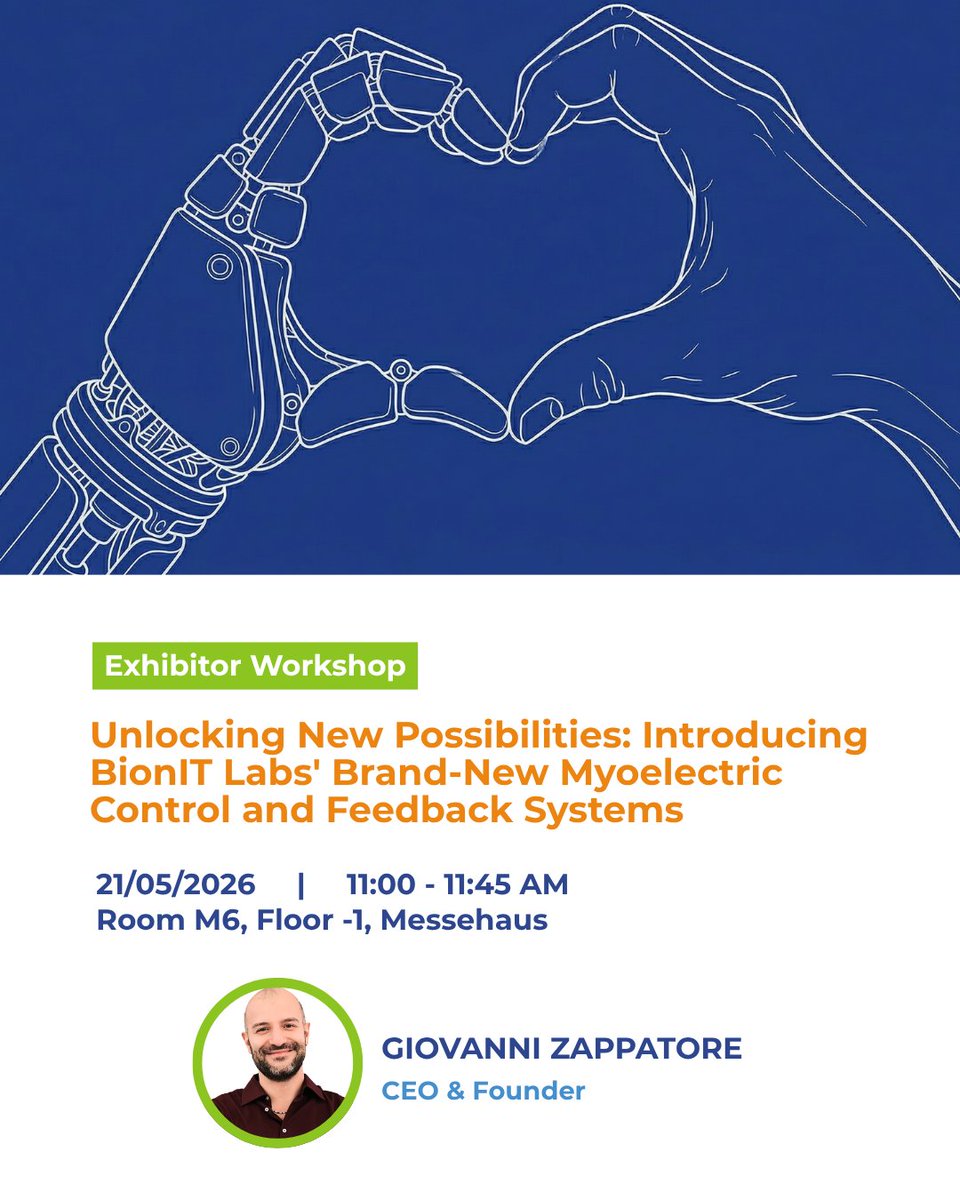 Exhibitor Workshop

Unlocking New Possibilities: Introducing BionIT Labs' Brand-New Myoelectric Control and Feedback Systems

21/05/2026 | 11:00 - 11:45 AM
Room M6, Floor -1, Messehaus

GIOVANNI ZAPPATORE
CEO & Founder